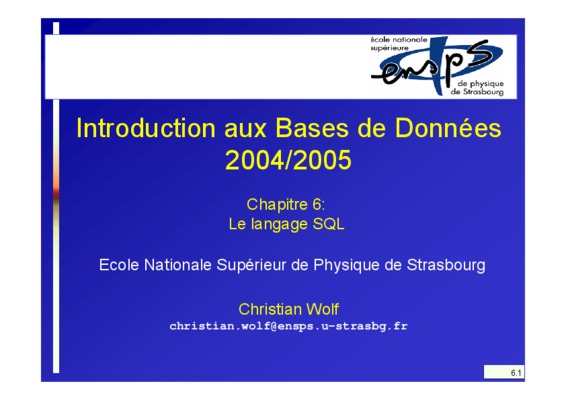 école nationale supérieure
ensps
de physique de Strasbourg

Introduction aux Bases de Données 2004/2005

Chapitre 6:
Le langage SQL

Ecole Nationale Supérieur de Physique de Strasbourg

Christian Wolf
christian.wolf@ensps.u-strasbg.fr

6.1